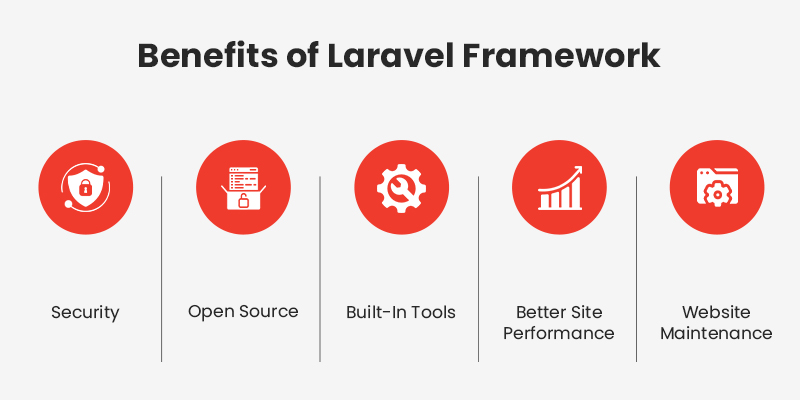 Benefits of Laravel Framework

Security

Open Source

Built-In Tools

Better Site Performance

Website Maintenance